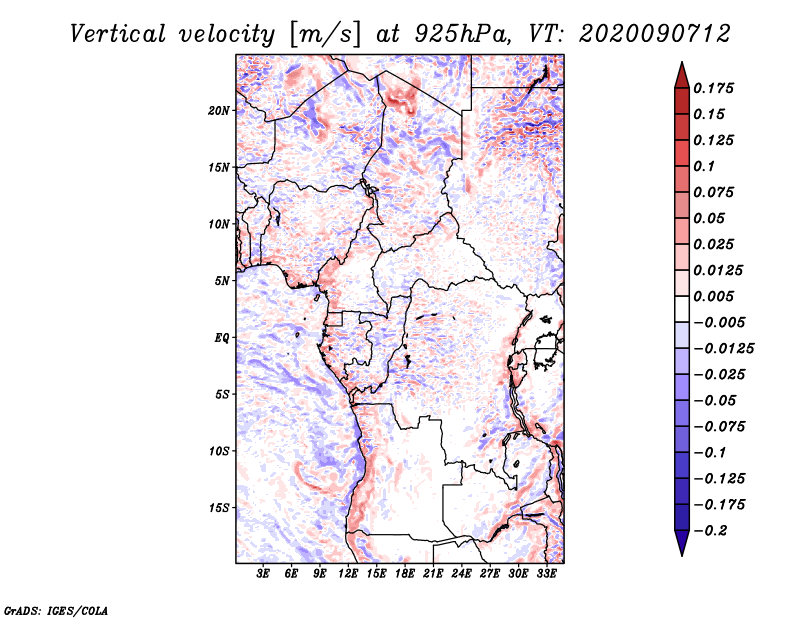 Vertical velocity [m/s] at 925hPa, VT: 2020090712

20N
15N
10N
5N
EQ
5S
10S
15S

3E 6E 9E 12E 15E 18E 21E 24E 27E 30E 33E

0.175
0.15
0.125
0.1
0.075
0.05
0.025
0.0125
0.005
−0.005
−0.0125
−0.025
−0.05
−0.075
−0.1
−0.125
−0.175
−0.2

GrADS: IGES/COLA